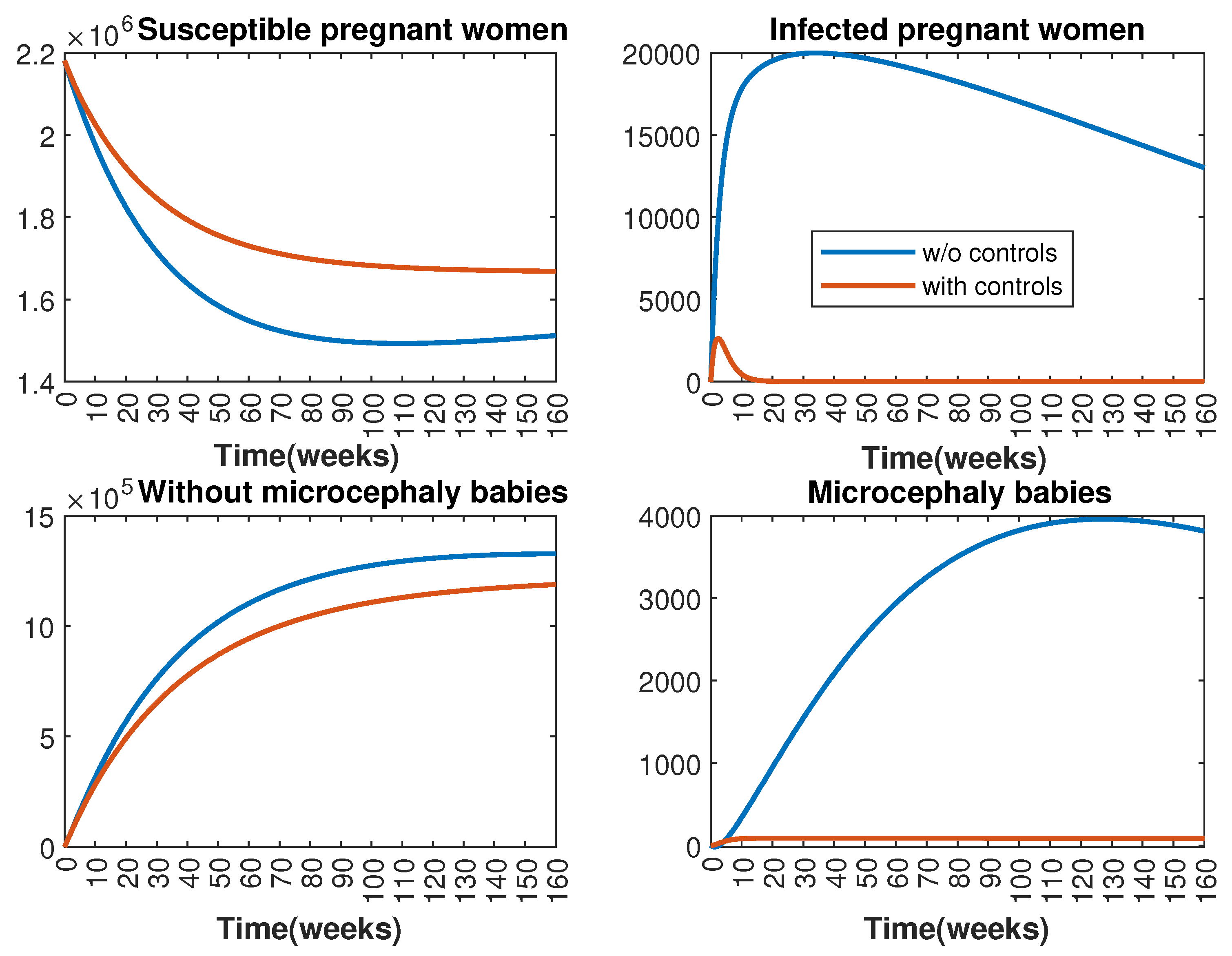 $\times 10^6$ Susceptible pregnant women

2.2
2
1.8
1.6
1.4

0 10 20 30 40 50 60 70 80 90 100 110 120 130 140 150 160

Time(weeks)

Infected pregnant women

20000
15000
10000
5000
0

w/o controls
with controls

0 10 20 30 40 50 60 70 80 90 100 110 120 130 140 150 160

Time(weeks)

$\times 10^5$ Without microcephaly babies

15
10
5
0

0 10 20 30 40 50 60 70 80 90 100 110 120 130 140 150 160

Time(weeks)

Microcephaly babies

4000
3000
2000
1000
0

0 10 20 30 40 50 60 70 80 90 100 110 120 130 140 150 160

Time(weeks)